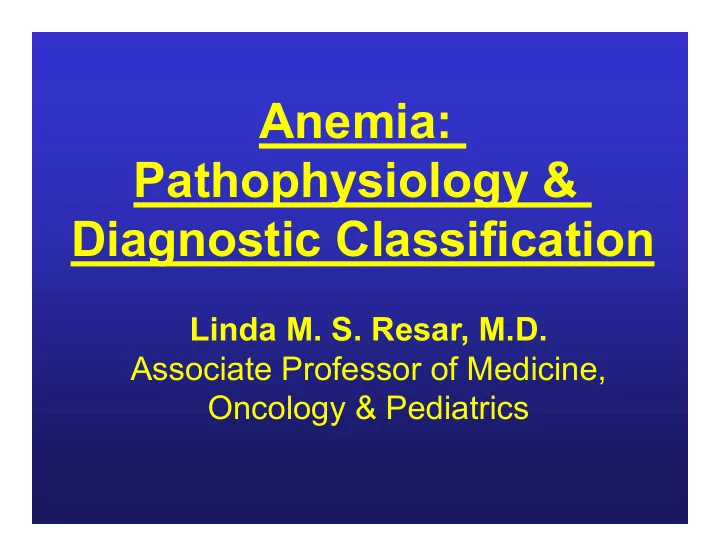 Anemia:
Pathophysiology &
Diagnostic Classification

Linda M. S. Resar, M.D.
Associate Professor of Medicine, Oncology & Pediatrics